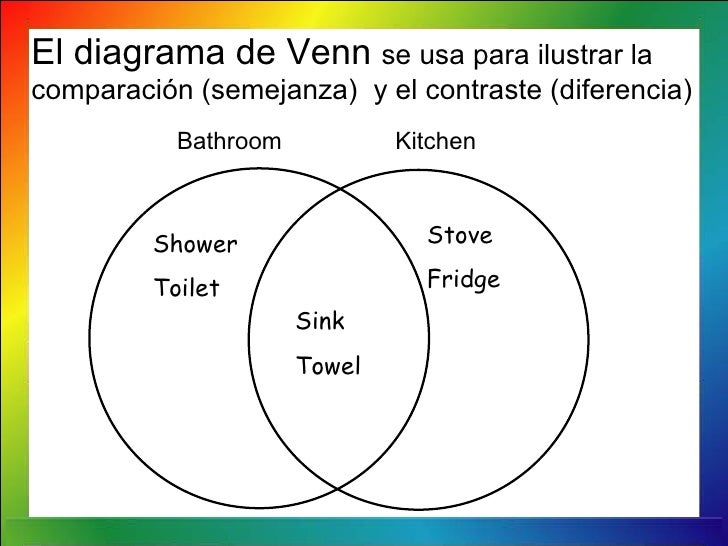 El diagrama de Venn se usa para ilustrar la comparación (semejanza) y el contraste (diferencia)

Bathroom

Kitchen

Shower
Toilet

Sink
Towel

Stove
Fridge